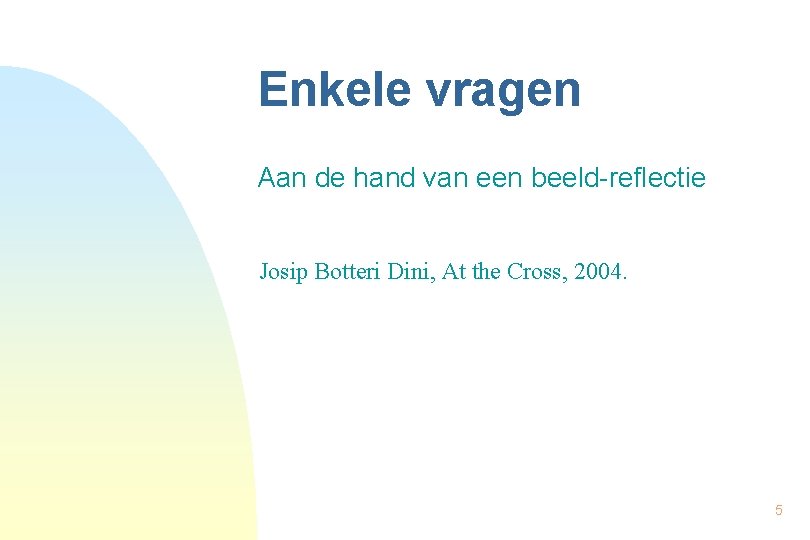 Enkele vragen

Aan de hand van een beeld-reflectie

Josip Botteri Dini, At the Cross, 2004.

5